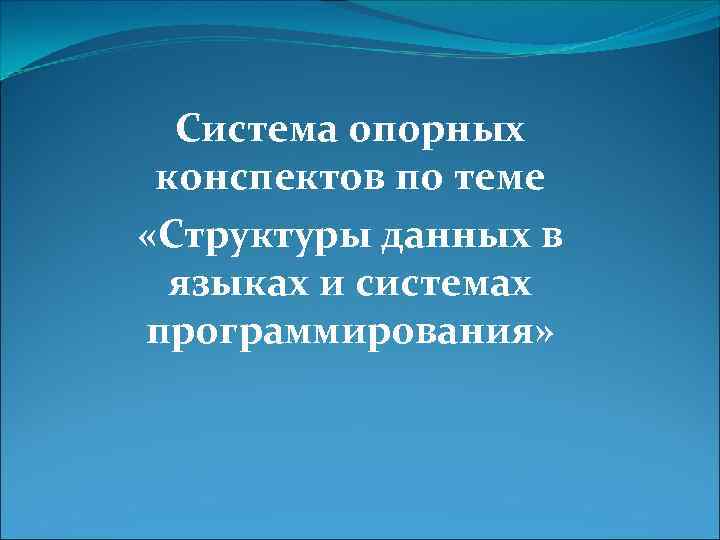 Система опорных конспектов по теме

«Структуры данных в языках и системах программирования»